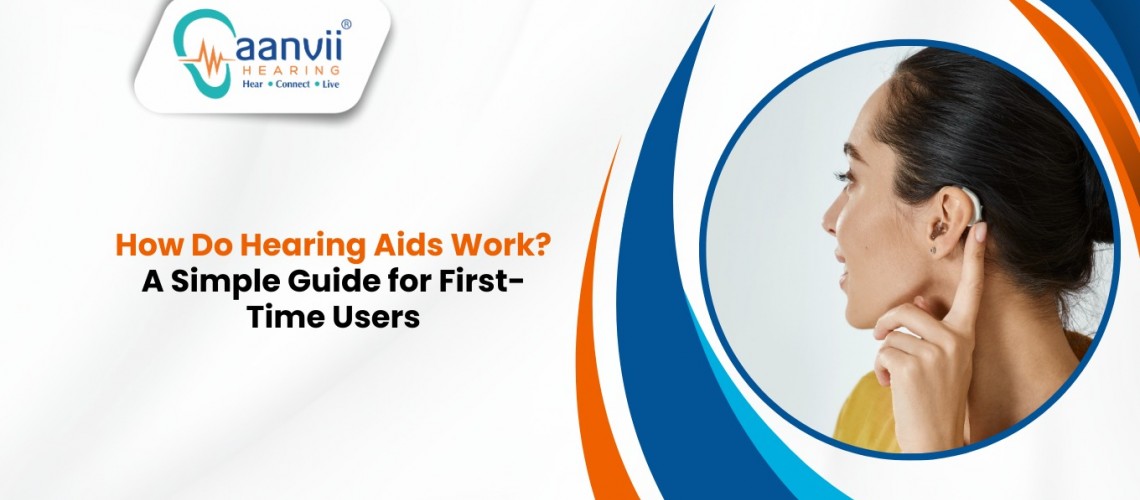 aanvii®
HEARING
Hear • Connect • Live

How Do Hearing Aids Work?
A Simple Guide for First-Time Users